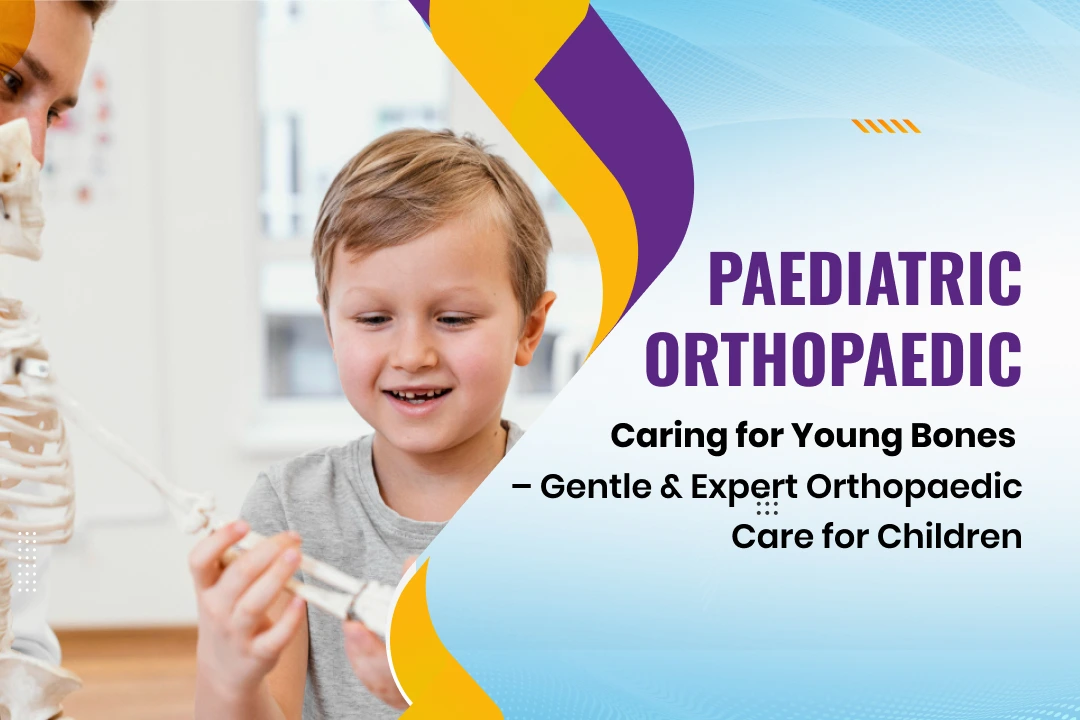 PAEDIATRIC ORTHOPAEDIC

Caring for Young Bones – Gentle & Expert Orthopaedic Care for Children